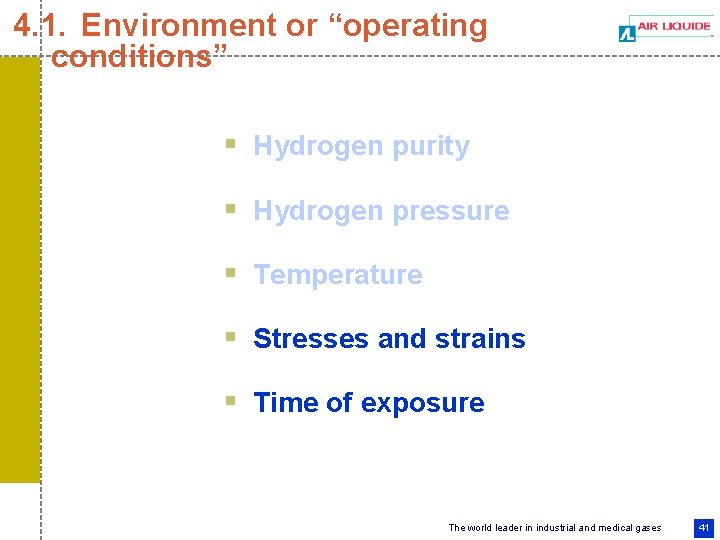 4.1. Environment or “operating conditions”

AIR LIQUIDE

▪ Hydrogen purity

▪ Hydrogen pressure

▪ Temperature

▪ Stresses and strains

▪ Time of exposure

The world leader in industrial and medical gases

41